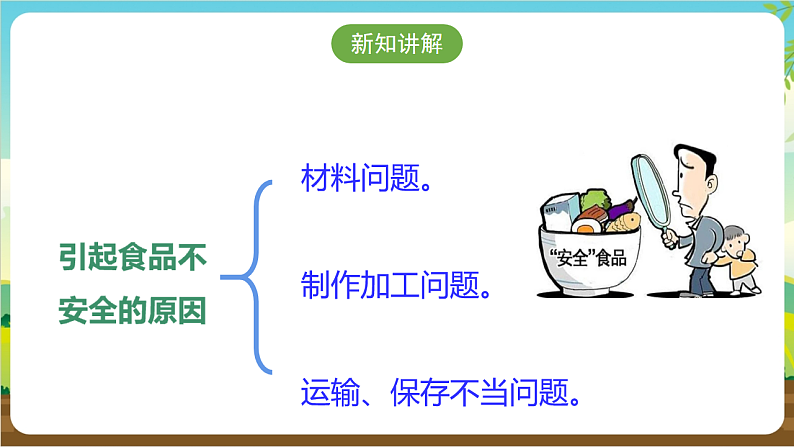 新知讲解

引起食品不安全的原因

材料问题。

制作加工问题。

运输、保存不当问题。

“安全”食品